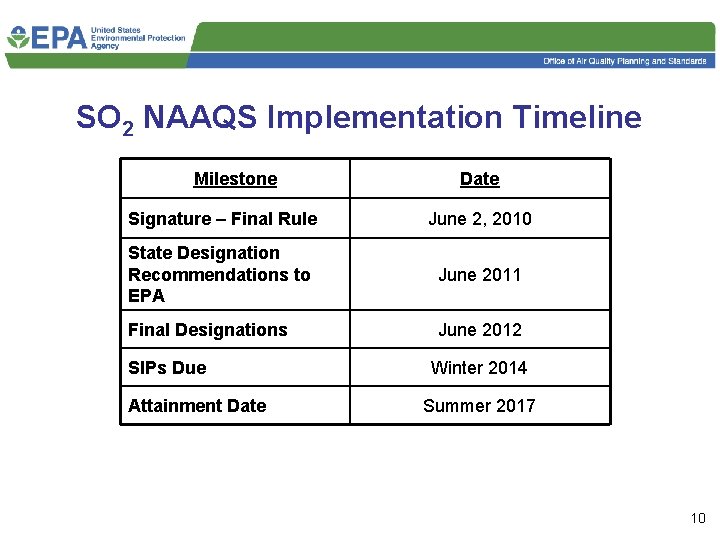 EPA United States Environmental Protection Agency

Office of Air Quality Planning and Standards

$SO_2$ NAAQS Implementation Timeline

| Milestone | Date |
|---|---|
| Signature – Final Rule | June 2, 2010 |
| State Designation Recommendations to EPA | June 2011 |
| Final Designations | June 2012 |
| SIPs Due | Winter 2014 |
| Attainment Date | Summer 2017 |

10